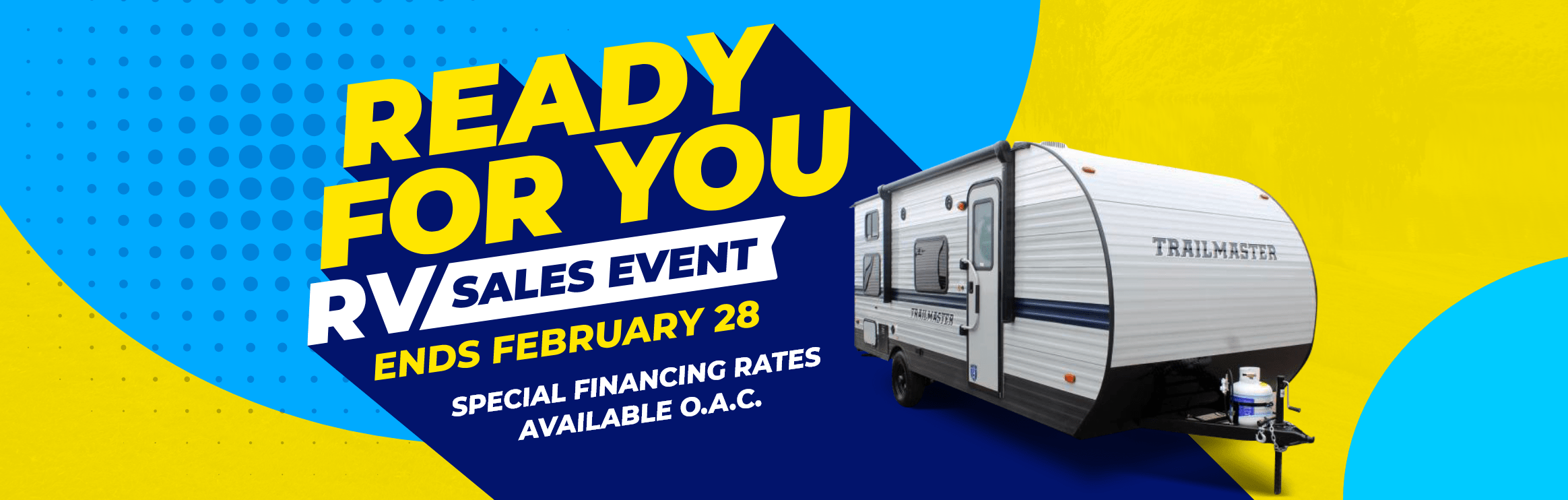 READY FOR YOU
RV SALES EVENT
ENDS FEBRUARY 28
SPECIAL FINANCING RATES AVAILABLE O.A.C.

TRAILMASTER
TRAILMASTER